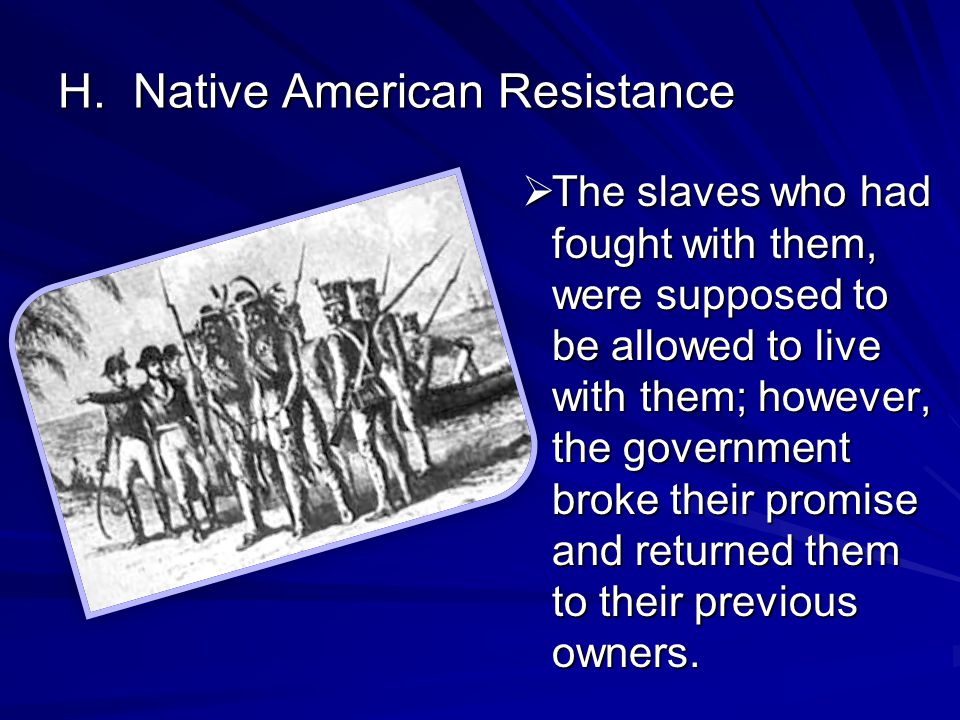 H. Native American Resistance

➢The slaves who had fought with them, were supposed to be allowed to live with them; however, the government broke their promise and returned them to their previous owners.